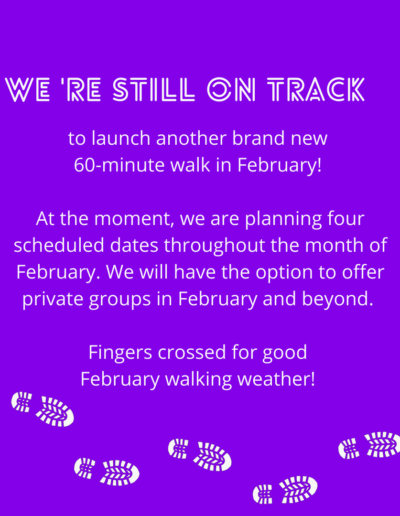 WE 'RE STILL ON TRACK

to launch another brand new 60-minute walk in February!

At the moment, we are planning four scheduled dates throughout the month of February. We will have the option to offer private groups in February and beyond.

Fingers crossed for good February walking weather!